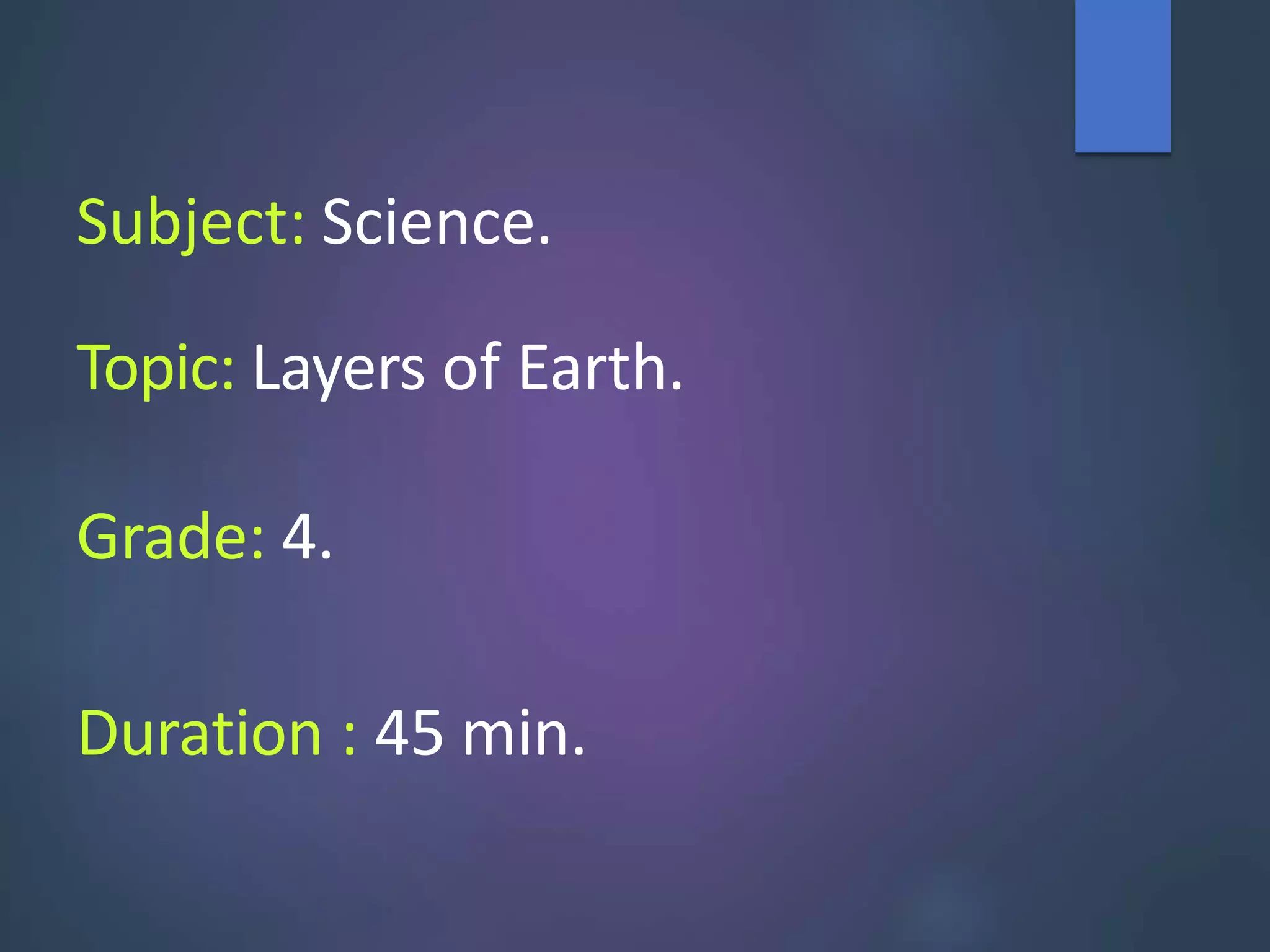 Subject: Science.

Topic: Layers of Earth.

Grade: 4.

Duration : 45 min.